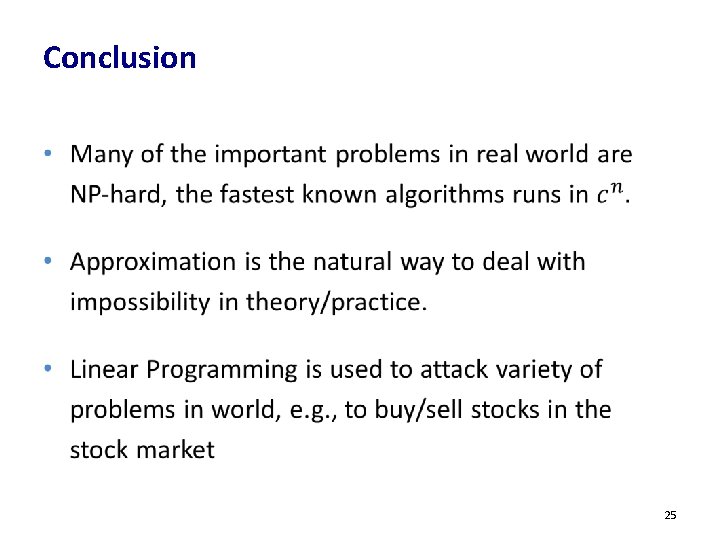 Conclusion

• Many of the important problems in real world are NP-hard, the fastest known algorithms runs in $c^n$.

• Approximation is the natural way to deal with impossibility in theory/practice.

• Linear Programming is used to attack variety of problems in world, e.g., to buy/sell stocks in the stock market

25